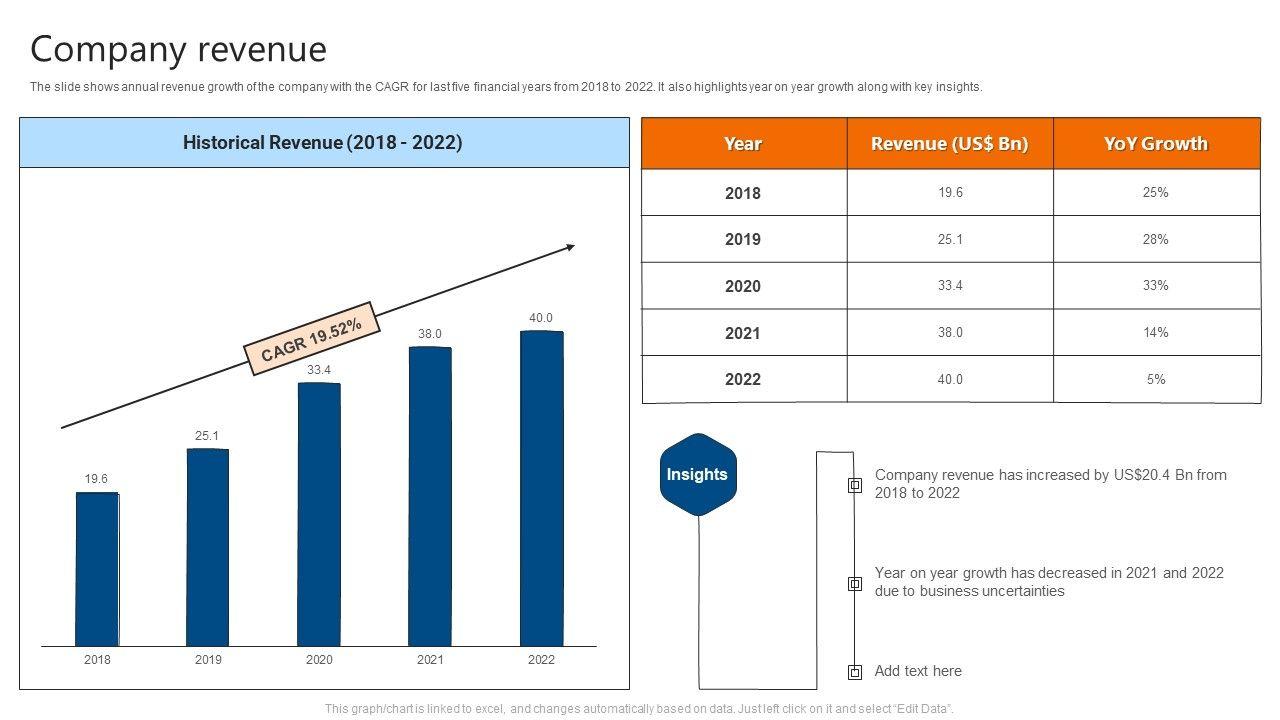 Company revenue

The slide shows annual revenue growth of the company with the CAGR for last five financial years from 2018 to 2022. It also highlights year on year growth along with key insights.

Historical Revenue (2018 - 2022)

CAGR 19.52%

19.6
25.1
33.4
38.0
40.0

2018
2019
2020
2021
2022

| Year | Revenue (US$ Bn) | YoY Growth |
|---|---|---|
| 2018 | 19.6 | 25% |
| 2019 | 25.1 | 28% |
| 2020 | 33.4 | 33% |
| 2021 | 38.0 | 14% |
| 2022 | 40.0 | 5% |

Insights

Company revenue has increased by US$20.4 Bn from 2018 to 2022

Year on year growth has decreased in 2021 and 2022 due to business uncertainties

Add text here

This graph/chart is linked to excel, and changes automatically based on data. Just left click on it and select "Edit Data".